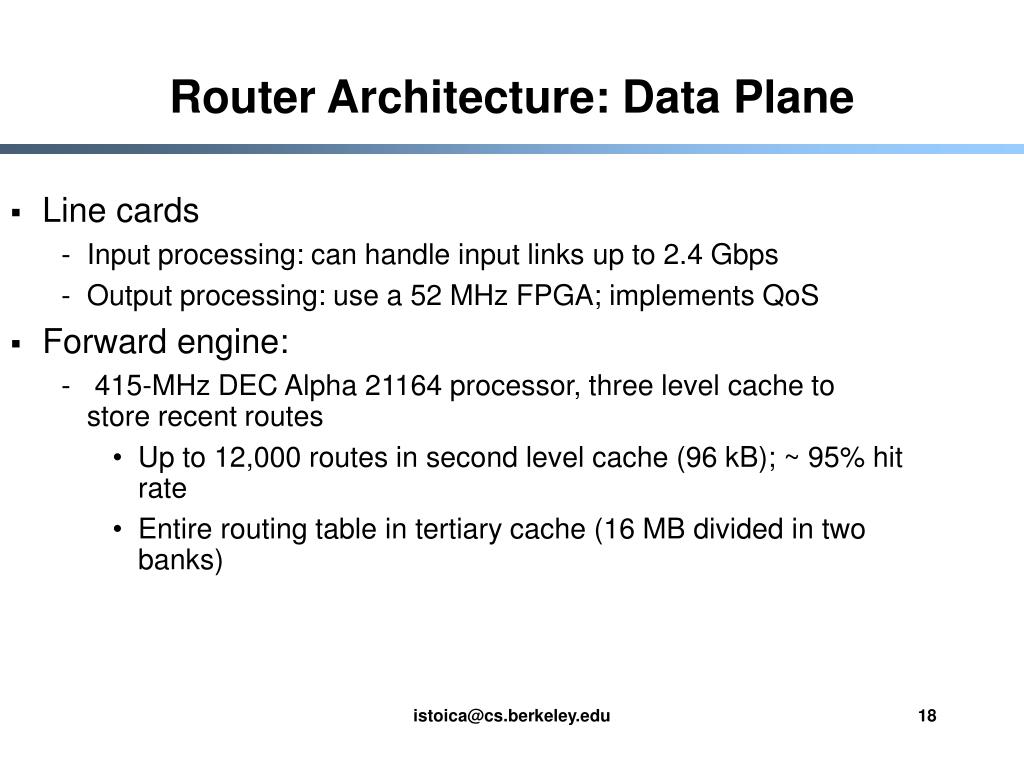 Router Architecture: Data Plane

▪ Line cards
- Input processing: can handle input links up to 2.4 Gbps
- Output processing: use a 52 MHz FPGA; implements QoS

▪ Forward engine:
- 415-MHz DEC Alpha 21164 processor, three level cache to store recent routes
• Up to 12,000 routes in second level cache (96 kB); ~ 95% hit rate
• Entire routing table in tertiary cache (16 MB divided in two banks)

istoica@cs.berkeley.edu

18